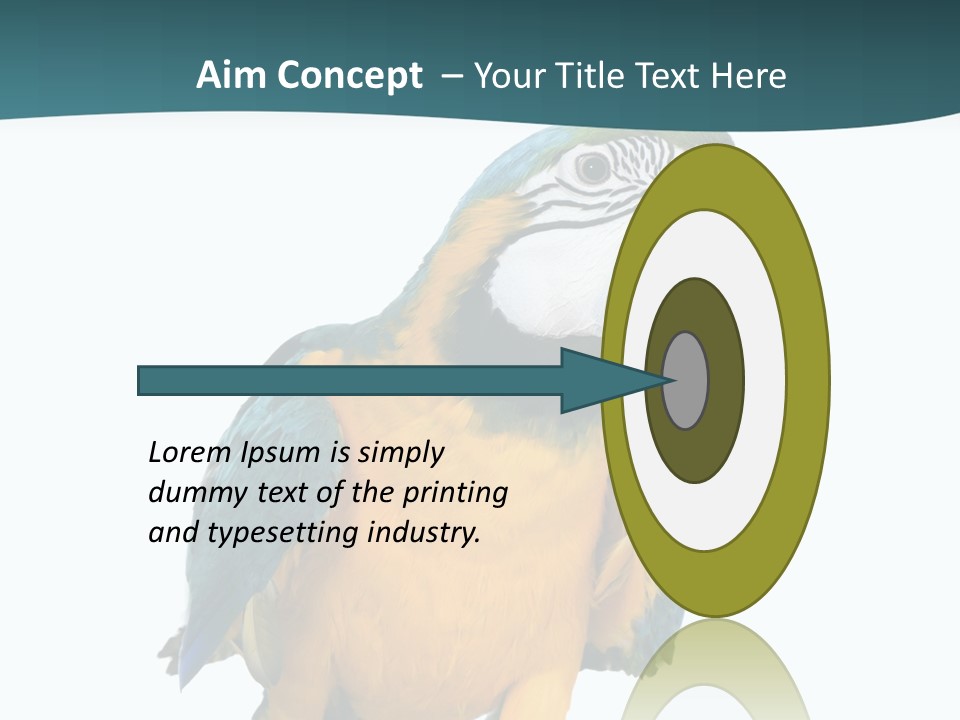 Aim Concept – Your Title Text Here

Lorem Ipsum is simply dummy text of the printing and typesetting industry.